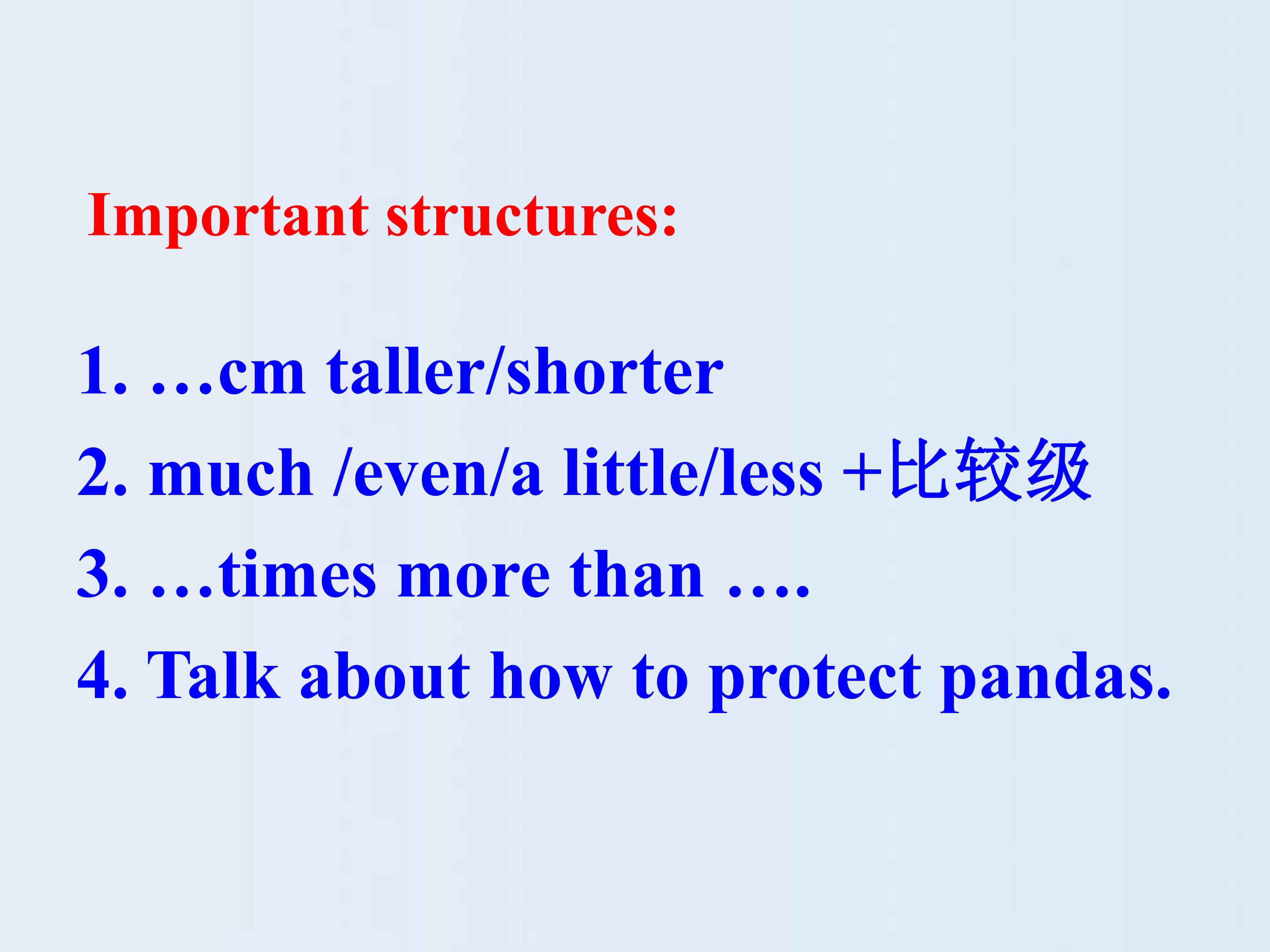 Important structures:

1. …cm taller/shorter
2. much /even/a little/less +比较级
3. …times more than ….
4. Talk about how to protect pandas.